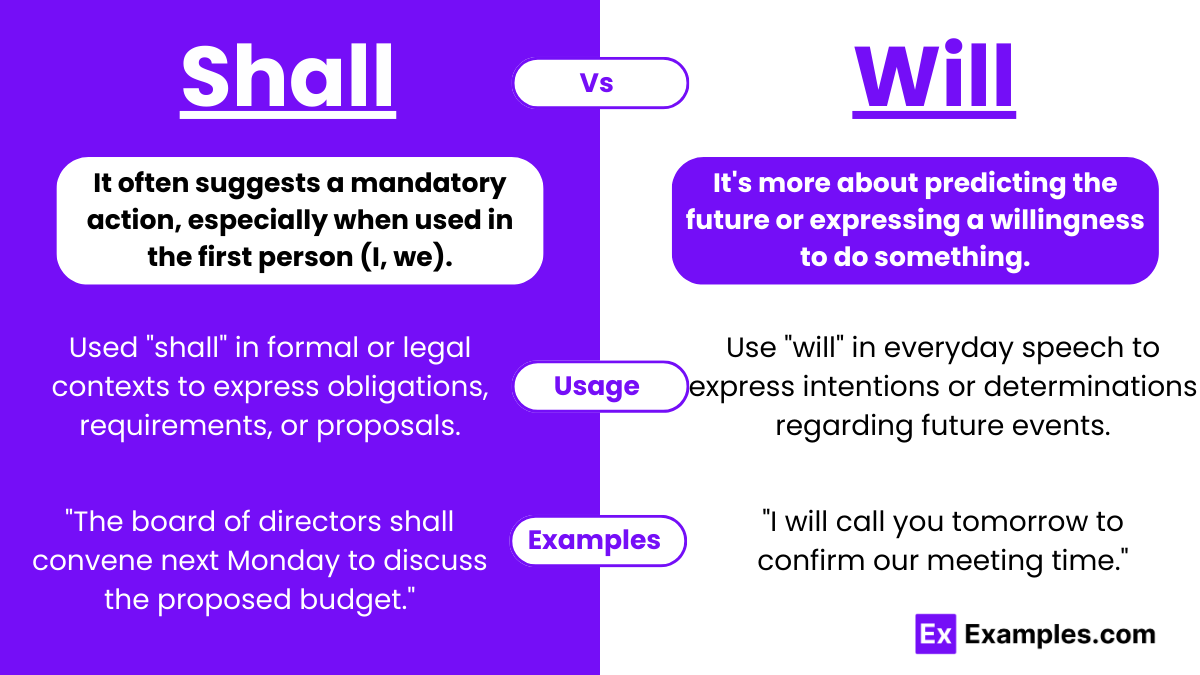 Shall

Vs

Will

It often suggests a mandatory action, especially when used in the first person (I, we).

It's more about predicting the future or expressing a willingness to do something.

Used "shall" in formal or legal contexts to express obligations, requirements, or proposals.

Usage

Use "will" in everyday speech to express intentions or determinations regarding future events.

"The board of directors shall convene next Monday to discuss the proposed budget."

Examples

"I will call you tomorrow to confirm our meeting time."

Ex Examples.com